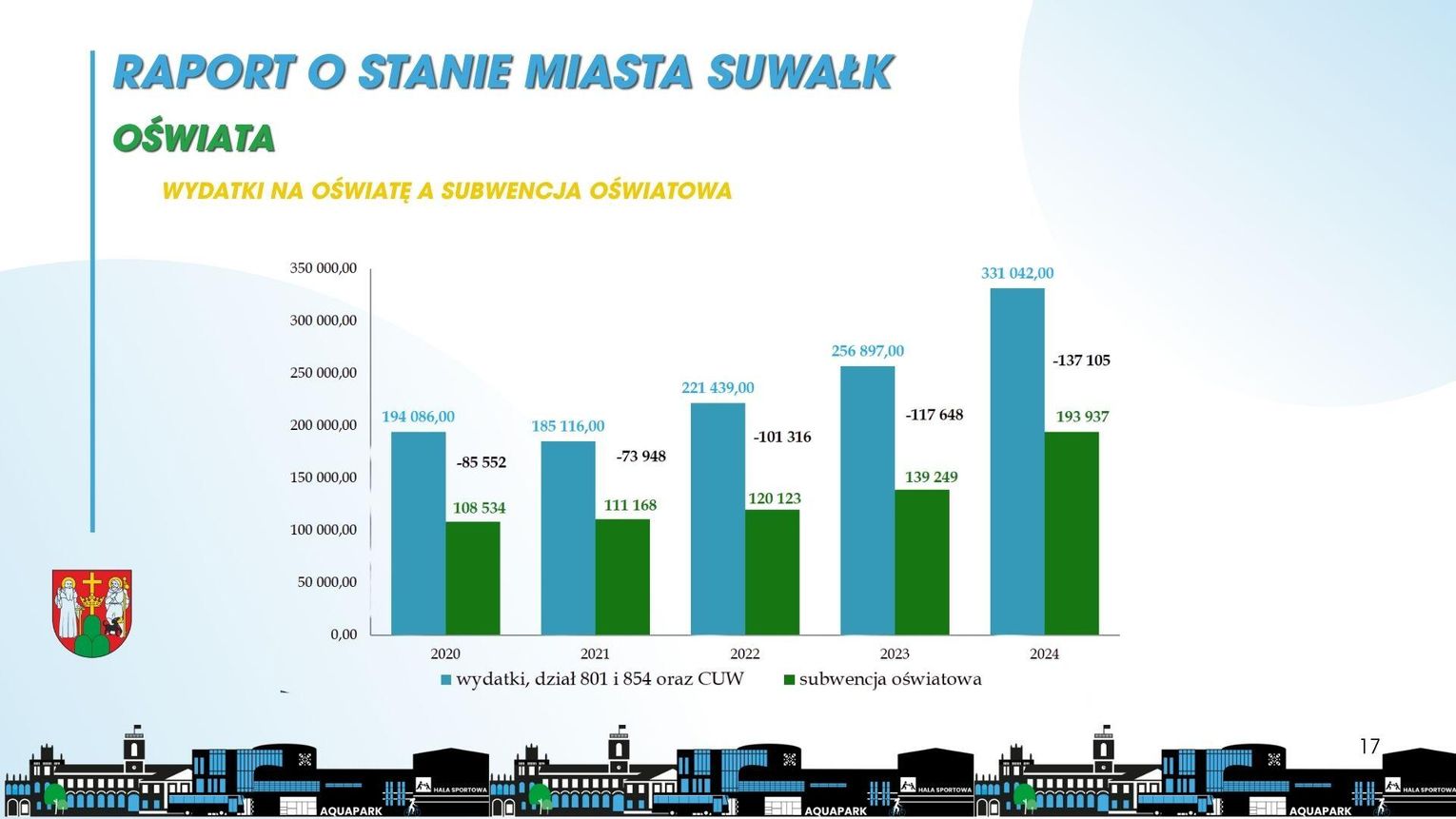 RAPORT O STANIE MIASTA SUWAŁK

OŚWIATA

WYDATKI NA OŚWIATĘ A SUBWENCJA OŚWIATOWA

350 000,00
300 000,00
250 000,00
200 000,00
150 000,00
100 000,00
50 000,00
0,00

194 086,00
-85 552
108 534
185 116,00
-73 948
111 168
221 439,00
-101 316
120 123
256 897,00
-117 648
139 249
331 042,00
-137 105
193 937

2020
2021
2022
2023
2024

wydatki, dział 801 i 854 oraz CUW
subwencja oświatowa

17

HALA SPORTOWA
AQUAPARK
HALA SPORTOWA
AQUAPARK
HALA SPORTOWA
AQUAPARK